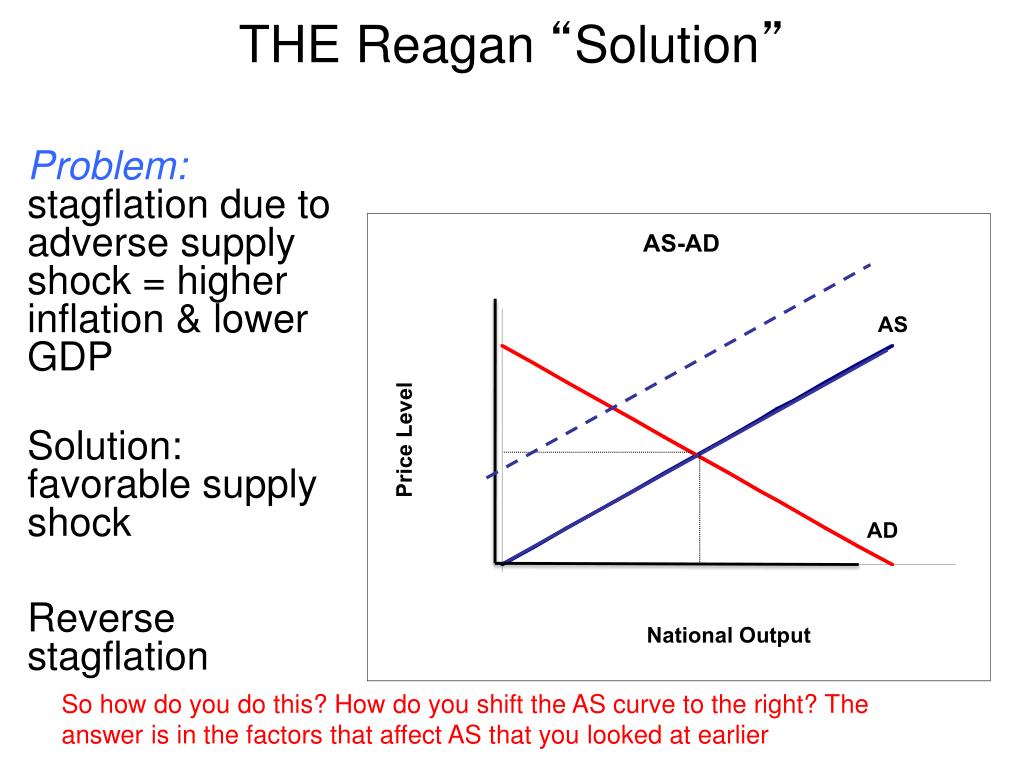 THE Reagan “Solution”

Problem:
stagflation due to adverse supply shock = higher inflation & lower GDP

Solution: favorable supply shock

Reverse stagflation

AS-AD

AS

Price Level

AD

National Output

So how do you do this? How do you shift the AS curve to the right? The answer is in the factors that affect AS that you looked at earlier